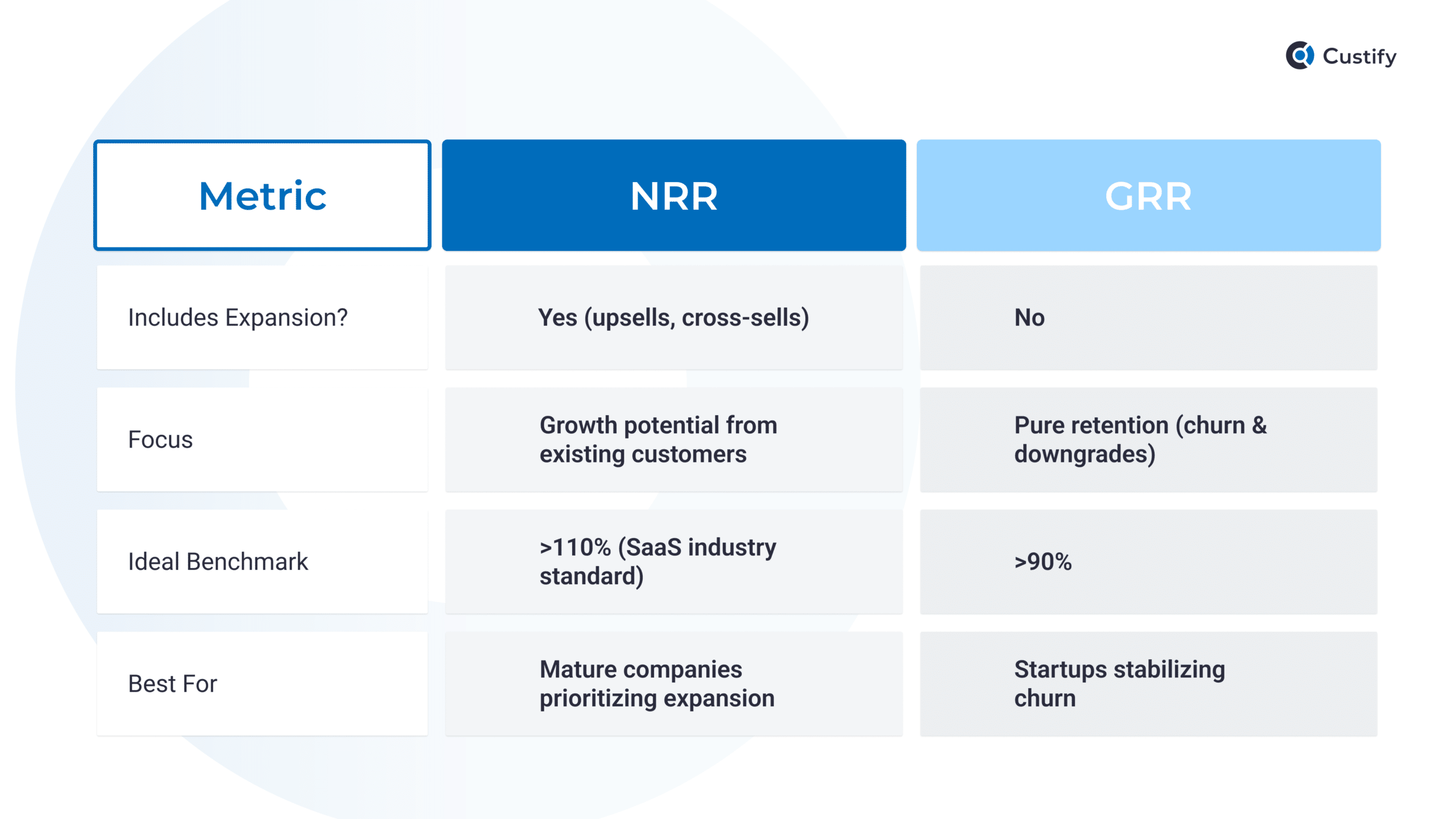 Custify

| Metric | NRR | GRR |
|---|---|---|
| Includes Expansion? | Yes (upsells, cross-sells) | No |
| Focus | Growth potential from existing customers | Pure retention (churn & downgrades) |
| Ideal Benchmark | >110% (SaaS industry standard) | >90% |
| Best For | Mature companies prioritizing expansion | Startups stabilizing churn |